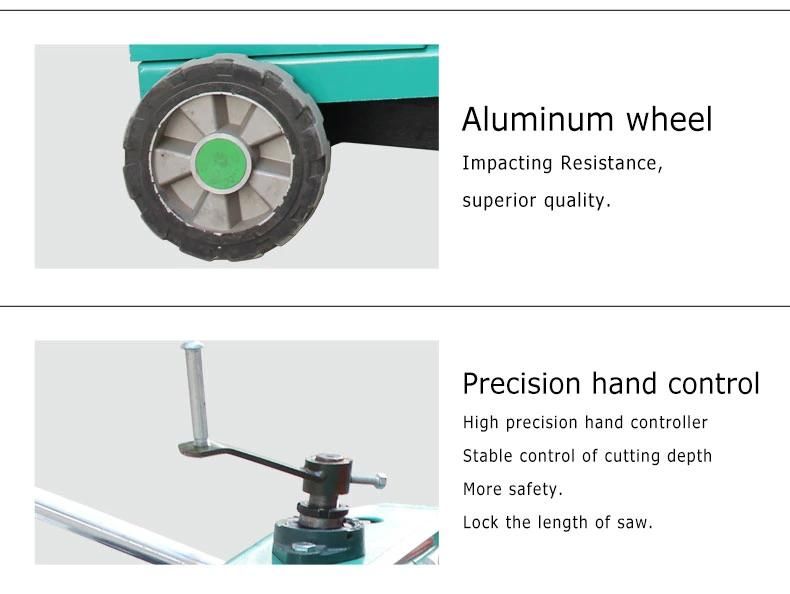 Aluminum wheel

Impacting Resistance,

superior quality.

Precision hand control

High precision hand controller

Stable control of cutting depth

More safety.

Lock the length of saw.